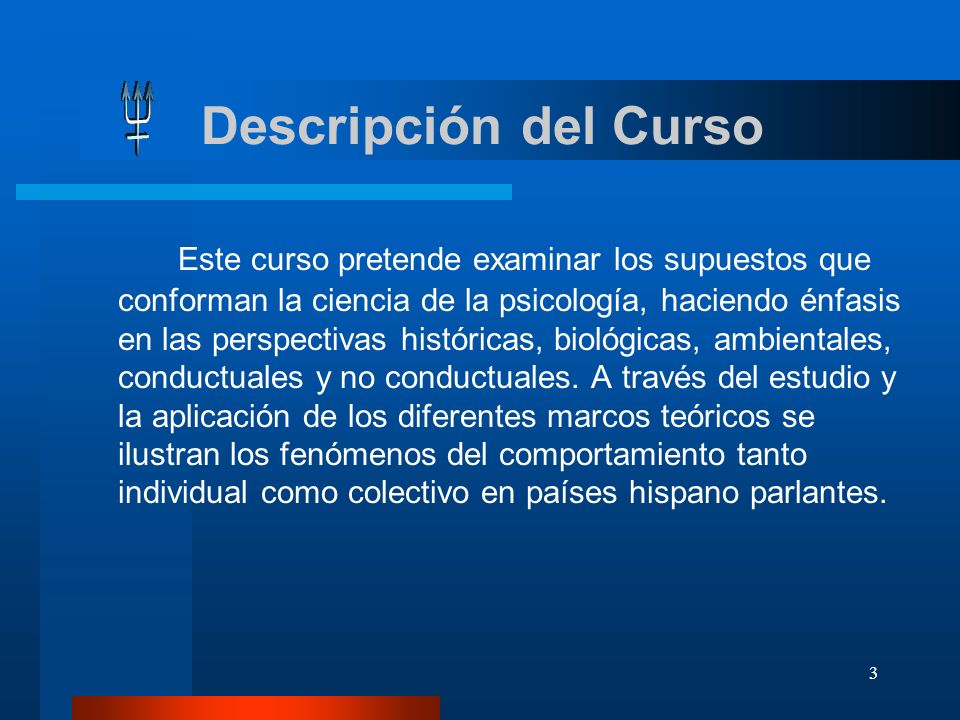 Descripción del Curso

Este curso pretende examinar los supuestos que conforman la ciencia de la psicología, haciendo énfasis en las perspectivas históricas, biológicas, ambientales, conductuales y no conductuales. A través del estudio y la aplicación de los diferentes marcos teóricos se ilustran los fenómenos del comportamiento tanto individual como colectivo en países hispano parlantes.

3